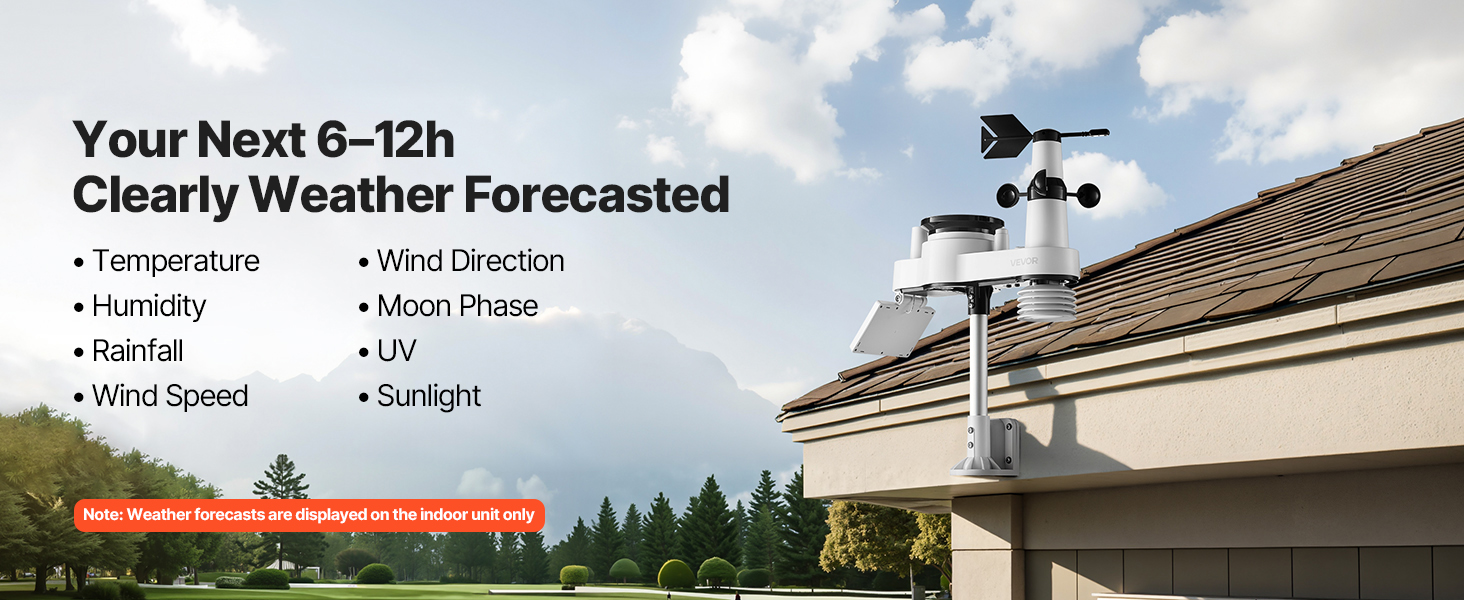 Your Next 6–12h
Clearly Weather Forecasted

• Temperature
• Humidity
• Rainfall
• Wind Speed

• Wind Direction
• Moon Phase
• UV
• Sunlight

VEVOR

Note: Weather forecasts are displayed on the indoor unit only